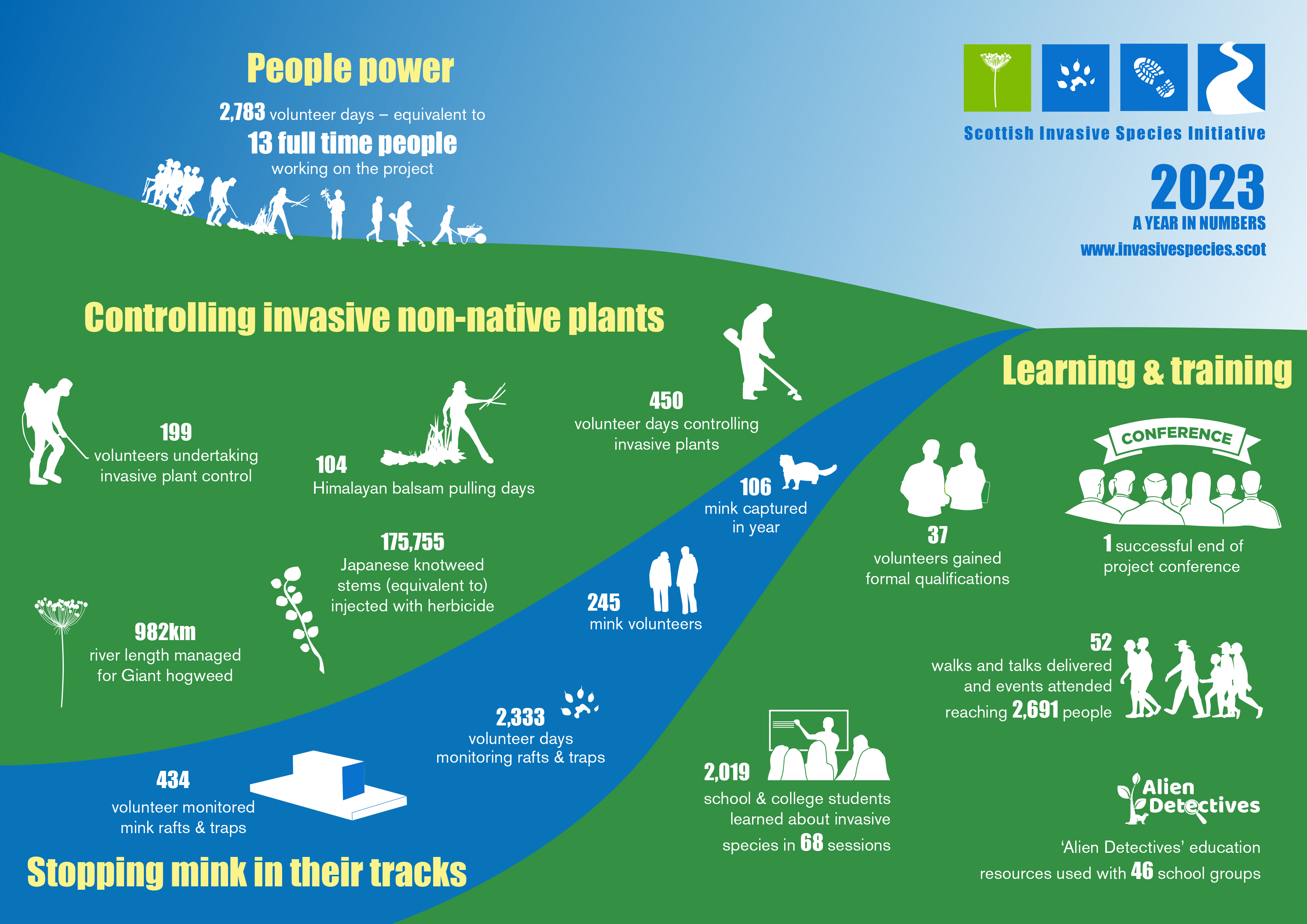 People power

2,783 volunteer days – equivalent to
13 full time people
working on the project

Scottish Invasive Species Initiative

2023
A YEAR IN NUMBERS
www.invasivespecies.scot

Controlling invasive non-native plants

199
volunteers undertaking invasive plant control

104
Himalayan balsam pulling days

450
volunteer days controlling invasive plants

175,755
Japanese knotweed stems (equivalent to) injected with herbicide

982km
river length managed for Giant hogweed

106
mink captured in year

245
mink volunteers

2,333
volunteer days monitoring rafts & traps

434
volunteer monitored mink rafts & traps

Stopping mink in their tracks

Learning & training

CONFERENCE

37
volunteers gained formal qualifications

1 successful end of project conference

52
walks and talks delivered and events attended reaching 2,691 people

2,019
school & college students learned about invasive species in 68 sessions

Alien Detectives

'Alien Detectives' education resources used with 46 school groups